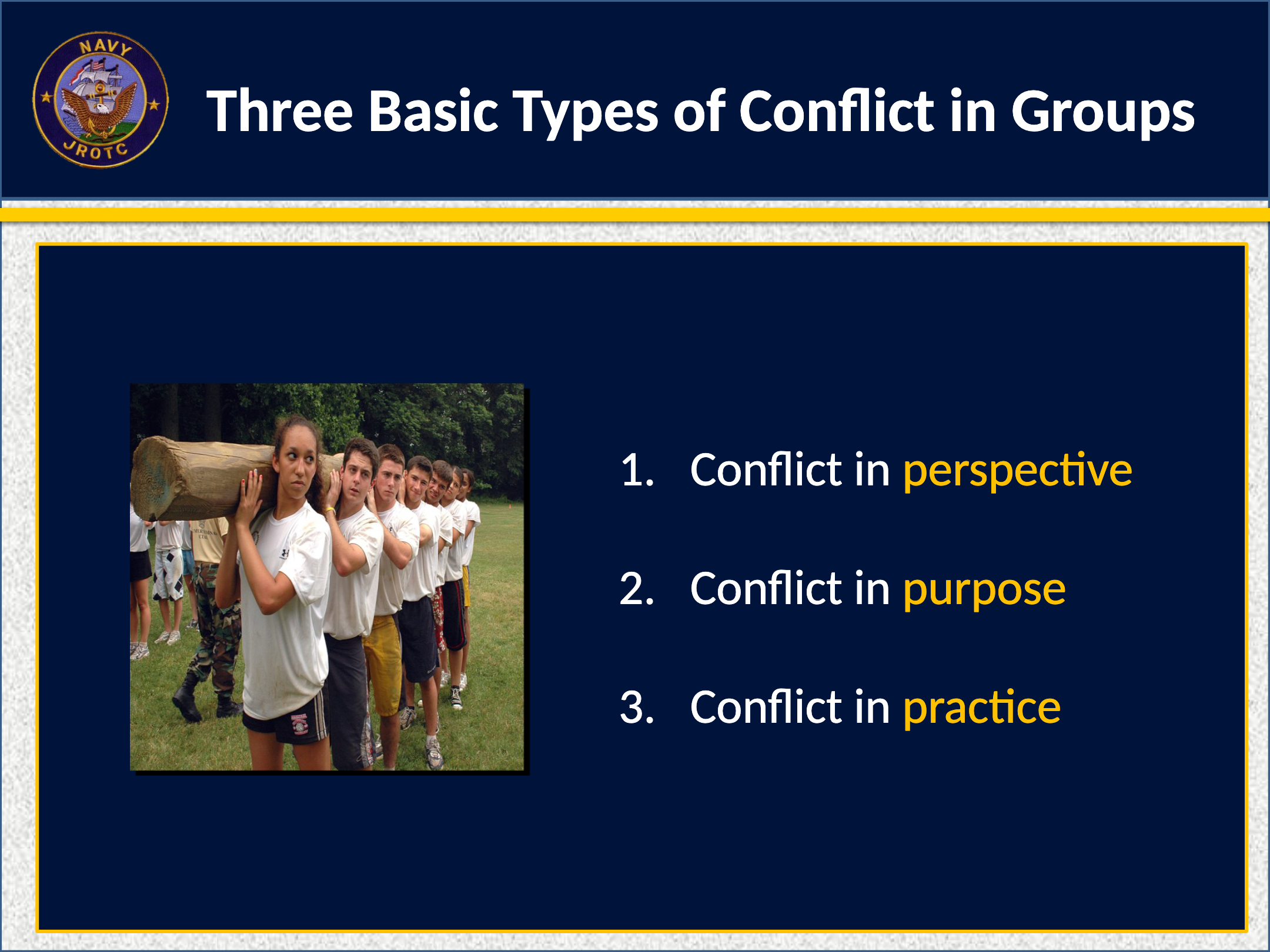 NAVY
JROTC

Three Basic Types of Conflict in Groups

1. Conflict in perspective

2. Conflict in purpose

3. Conflict in practice